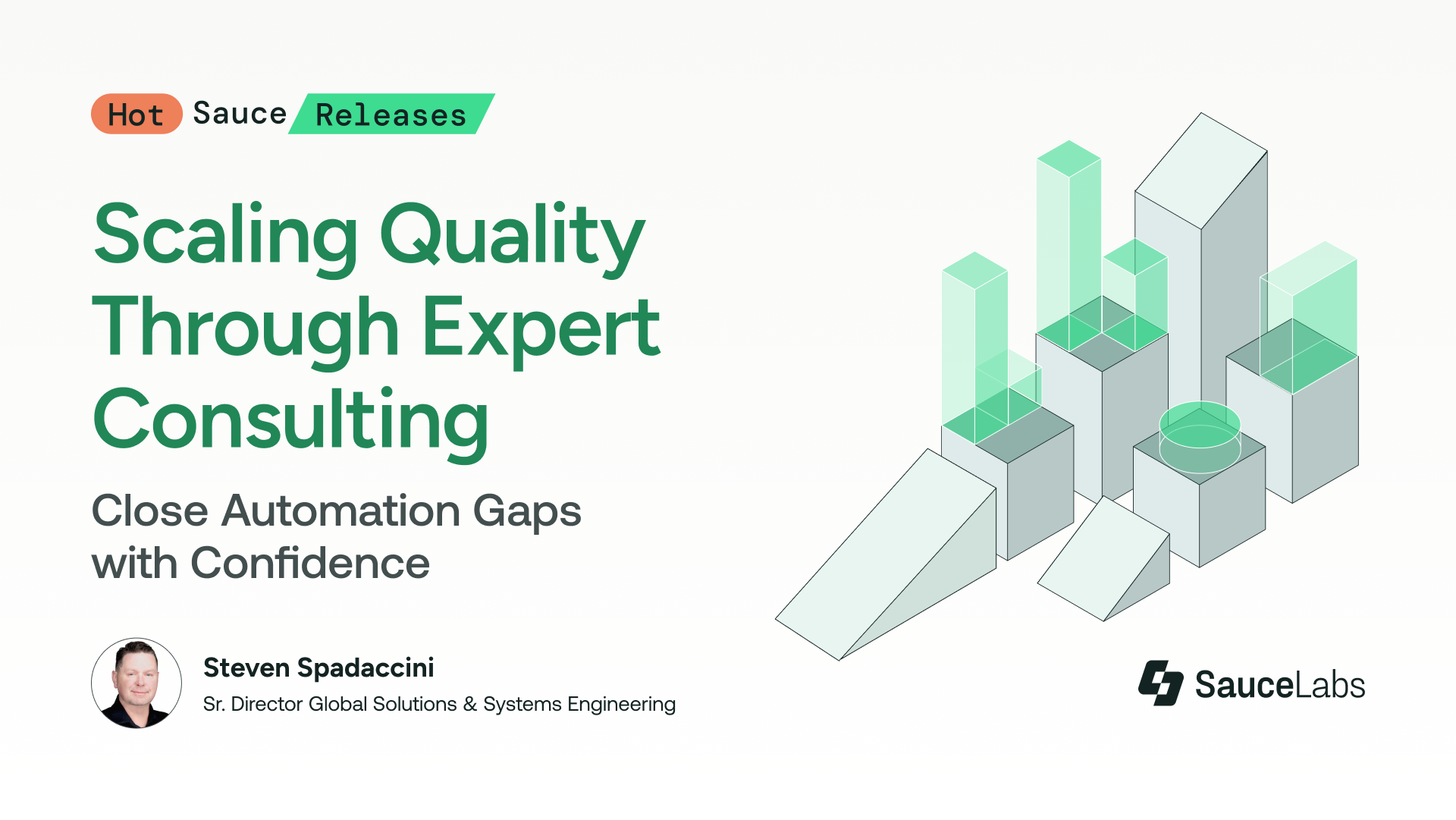 Hot Sauce Releases

Scaling Quality Through Expert Consulting

Close Automation Gaps with Confidence

Steven Spadaccini
Sr. Director Global Solutions & Systems Engineering

SauceLabs